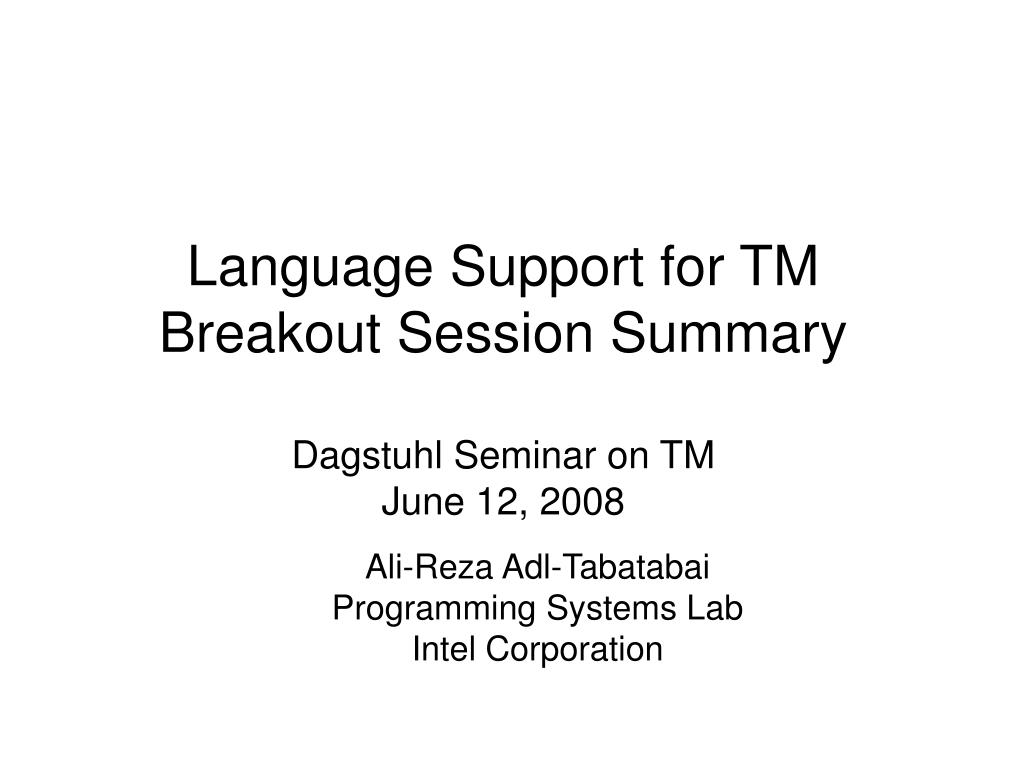 Language Support for TM
Breakout Session Summary

Dagstuhl Seminar on TM
June 12, 2008

Ali-Reza Adl-Tabatabai
Programming Systems Lab
Intel Corporation